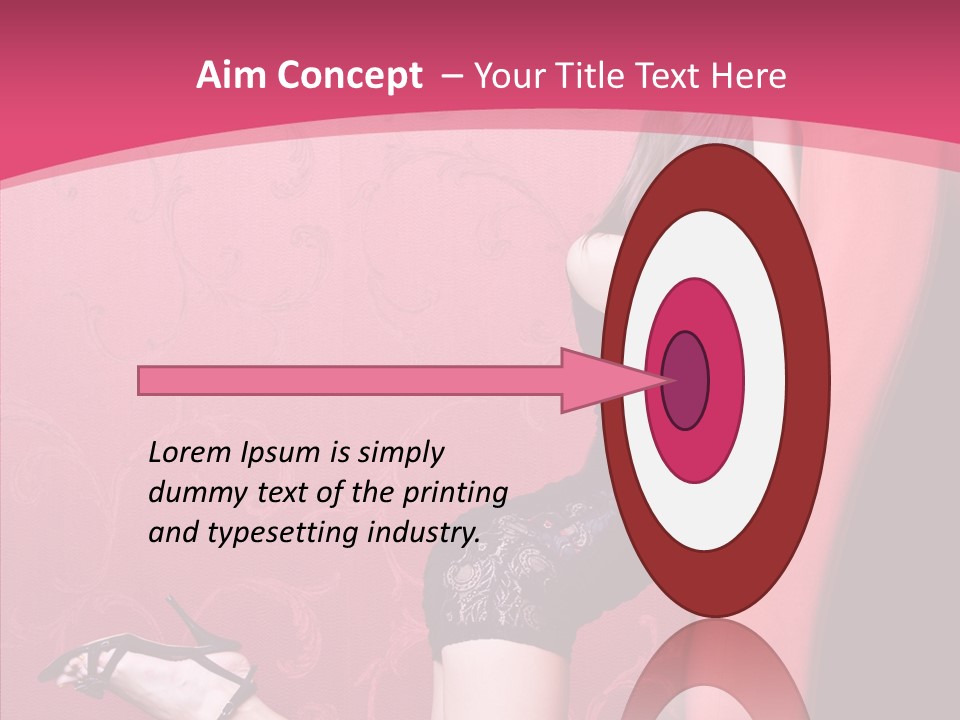 Aim Concept – Your Title Text Here

Lorem Ipsum is simply dummy text of the printing and typesetting industry.